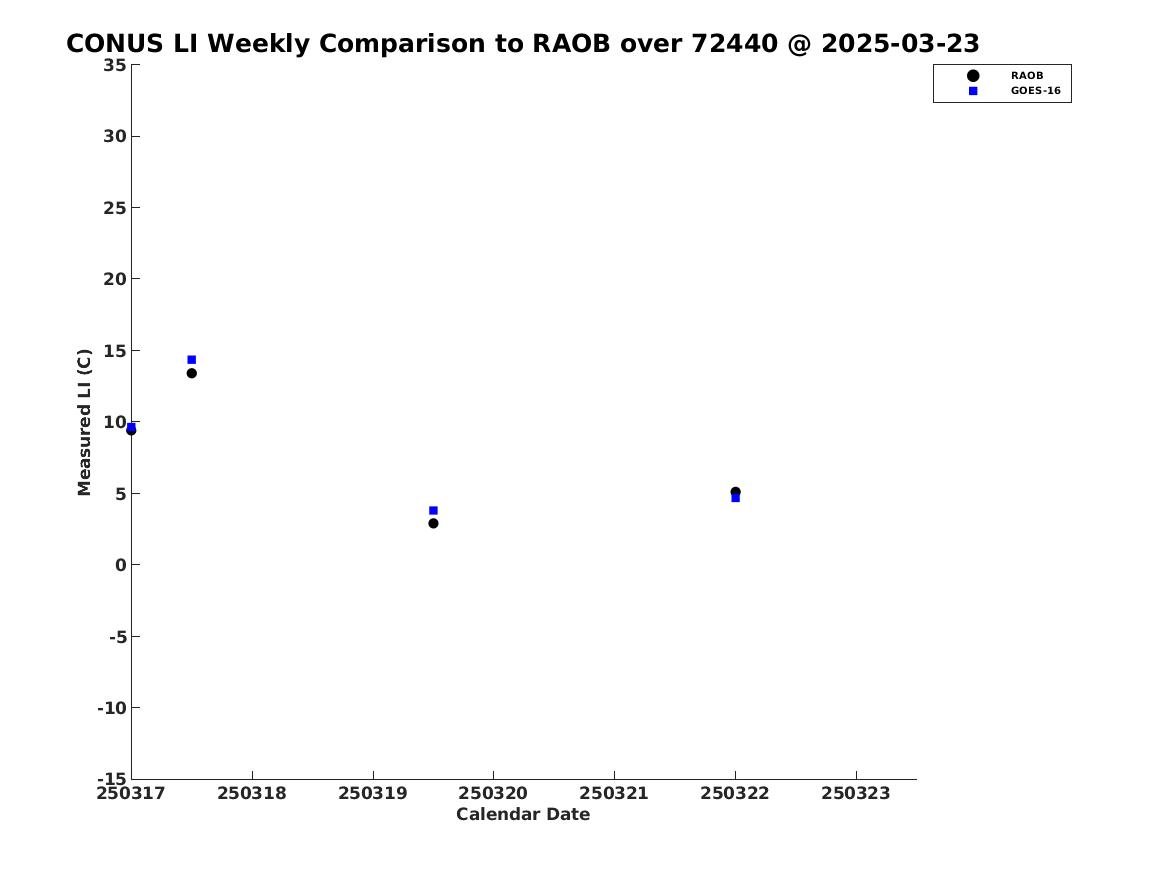 CONUS LI Weekly Comparison to RAOB over 72440 @ 2025-03-23

RAOB
GOES-16

Measured LI (C)

35
30
25
20
15
10
5
0
-5
-10
-15

250317
250318
250319
250320
250321
250322
250323

Calendar Date